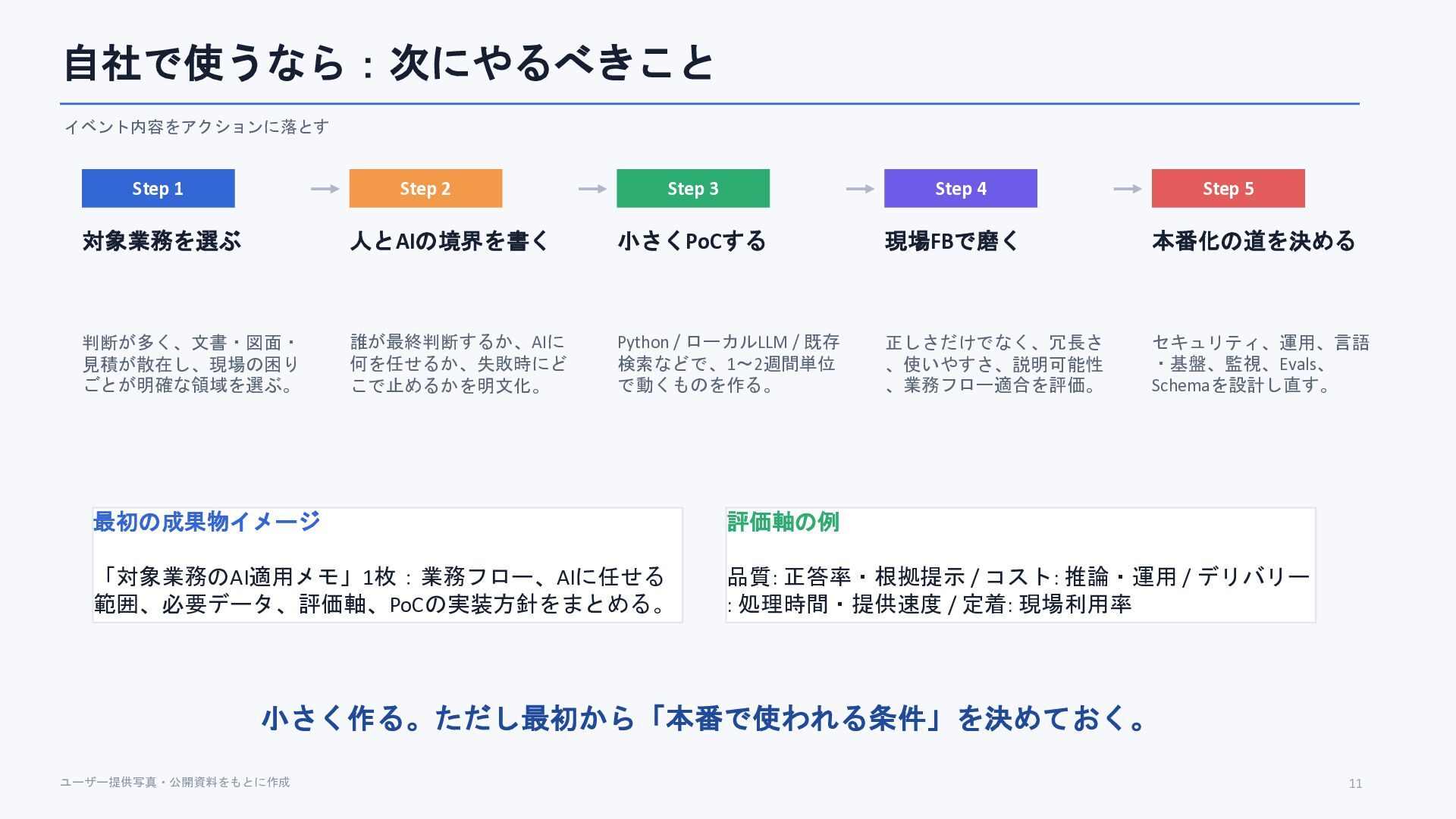 自社で使うなら：次にやるべきこと

イベント内容をアクションに落とす

Step 1

対象業務を選ぶ

判断が多く、文書・図面・見積が散在し、現場の困りごとが明確な領域を選ぶ。

Step 2

人とAIの境界を書く

誰が最終判断するか、AIに何を任せるか、失敗時にどこで止めるかを明文化。

Step 3

小さくPoCする

Python / ローカルLLM / 既存検索などで、1〜2週間単位で動くものを作る。

Step 4

現場FBで磨く

正しさだけでなく、冗長さ、使いやすさ、説明可能性、業務フロー適合を評価。

Step 5

本番化の道を決める

セキュリティ、運用、言語・基盤、監視、Evals、Schemaを設計し直す。

最初の成果物イメージ

「対象業務のAI適用メモ」1枚：業務フロー、AIに任せる範囲、必要データ、評価軸、PoCの実装方針をまとめる。

評価軸の例

品質: 正答率・根拠提示 / コスト: 推論・運用 / デリバリー: 処理時間・提供速度 / 定着: 現場利用率

小さく作る。ただし最初から「本番で使われる条件」を決めておく。

ユーザー提供写真・公開資料をもとに作成

11